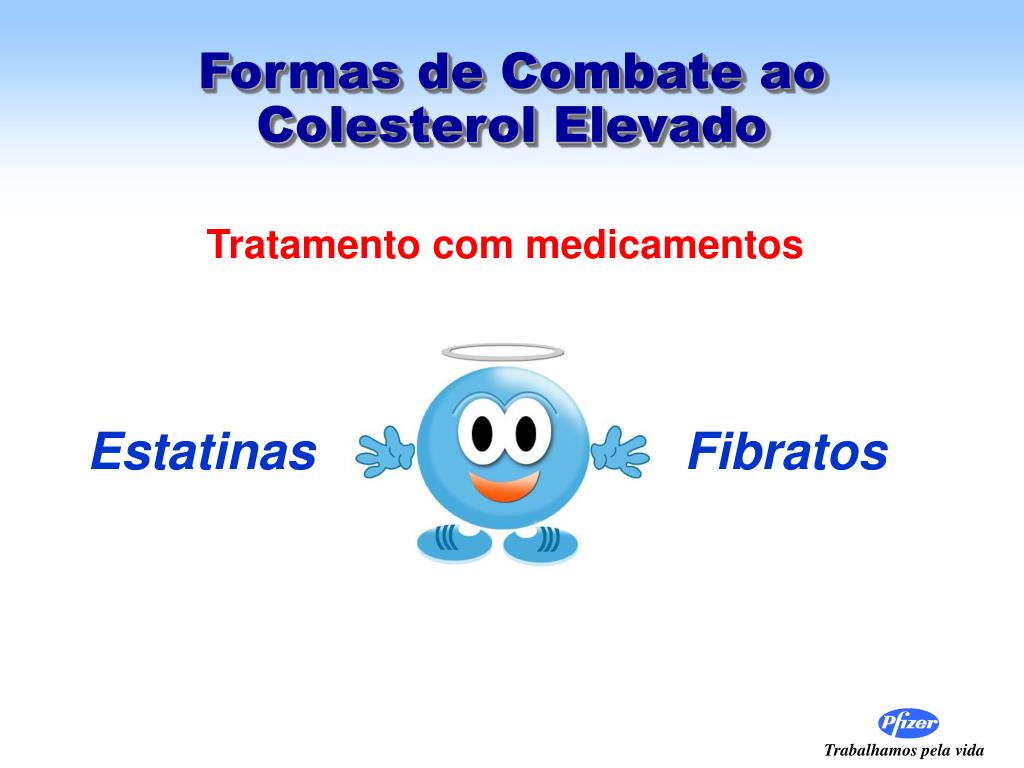 Formas de Combate ao Colesterol Elevado

Tratamento com medicamentos

Estatinas

Fibratos

Pfizer

Trabalhamos pela vida